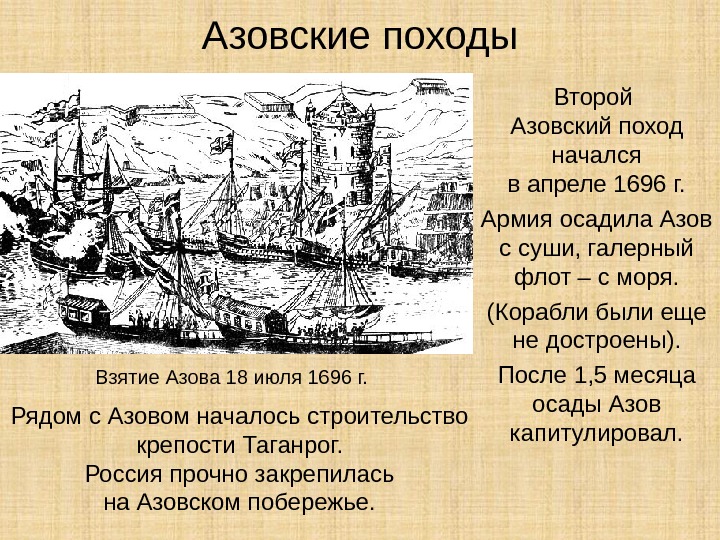 Азовские походы

Второй Азовский поход начался в апреле 1696 г.

Армия осадила Азов с суши, галерный флот – с моря.

(Корабли были еще не достроены).

После 1,5 месяца осады Азов капитулировал.

Взятие Азова 18 июля 1696 г.

Рядом с Азовом началось строительство крепости Таганрог.
Россия прочно закрепилась на Азовском побережье.